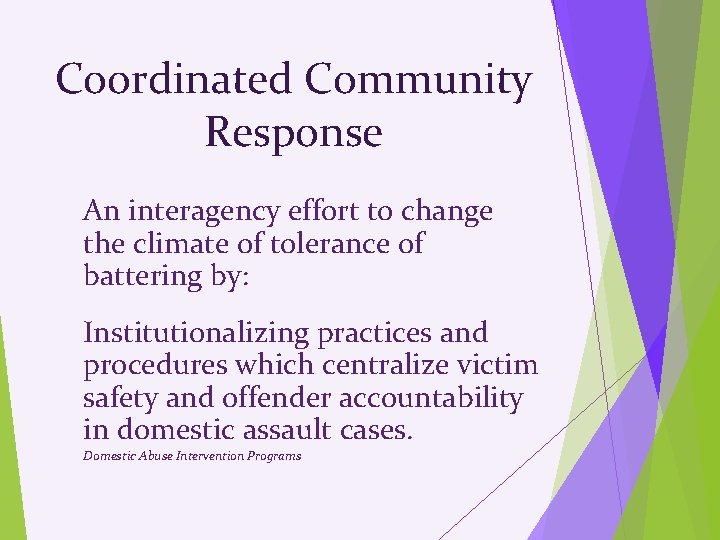 Coordinated Community Response

An interagency effort to change the climate of tolerance of battering by:

Institutionalizing practices and procedures which centralize victim safety and offender accountability in domestic assault cases.

Domestic Abuse Intervention Programs